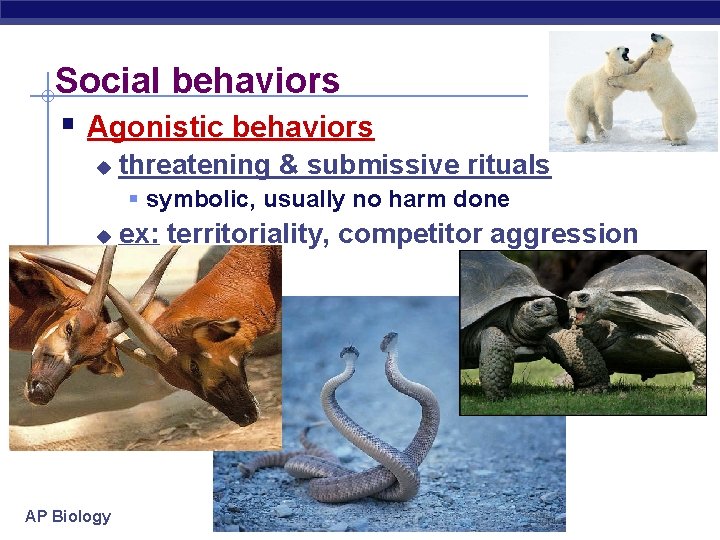 Social behaviors

Agonistic behaviors

threatening & submissive rituals

symbolic, usually no harm done

ex: territoriality, competitor aggression

AP Biology